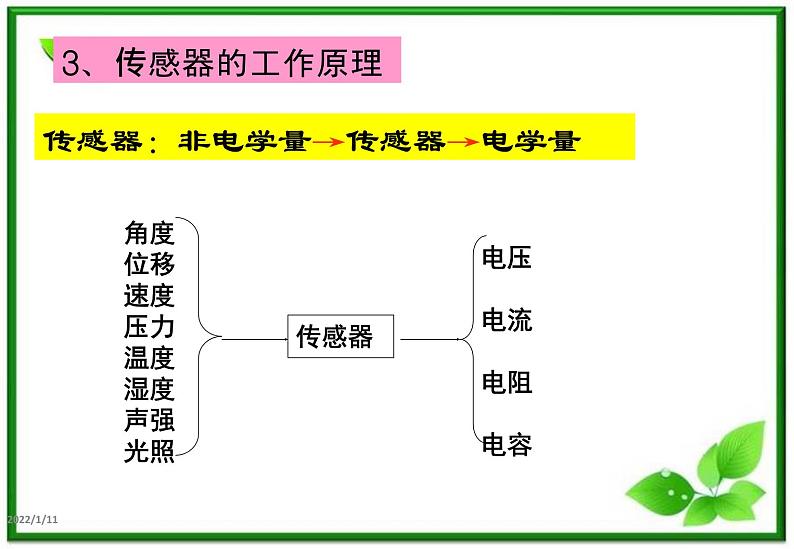 3、传感器的工作原理

传感器：非电学量→传感器→电学量

角度
位移
速度
压力
温度
湿度
声强
光照

传感器

电压
电流
电阻
电容

2022/1/11